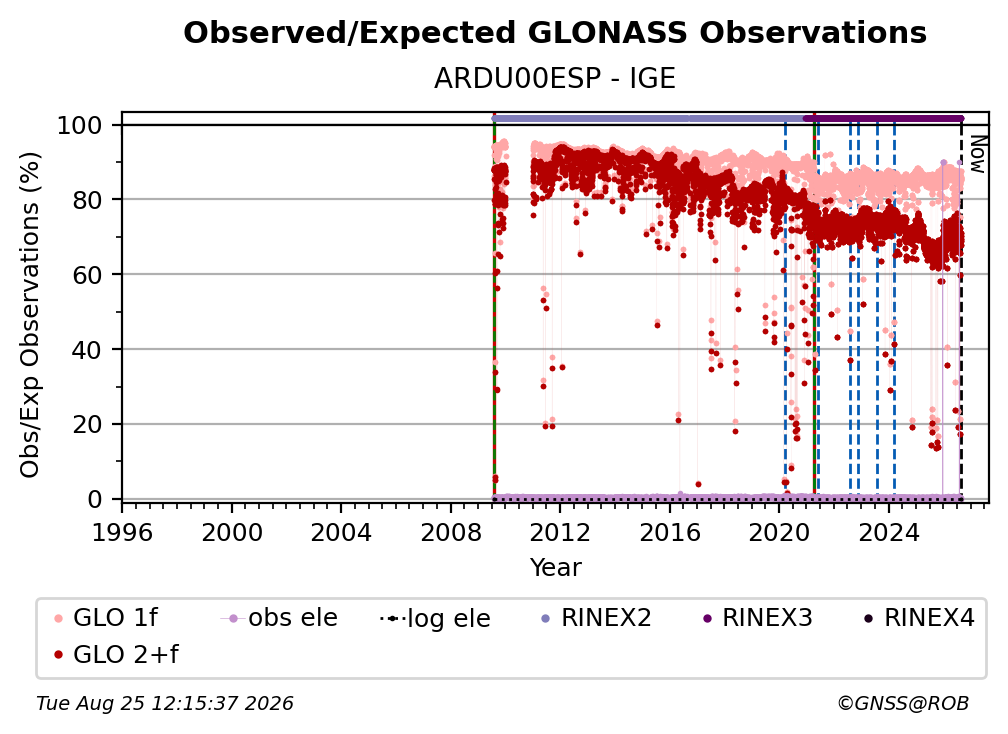 Observed/Expected GLONASS Observations
ARDU00ESP - IGE

Obs/Exp Observations (%)
100
80
60
40
20
0
Now
1996 2000 2004 2008 2012 2016 2020 2024
Year

GLO 1f
obs ele
log ele
RINEX2
RINEX3
RINEX4
GLO 2+f

Tue Aug 25 12:15:37 2026
©GNSS@ROB